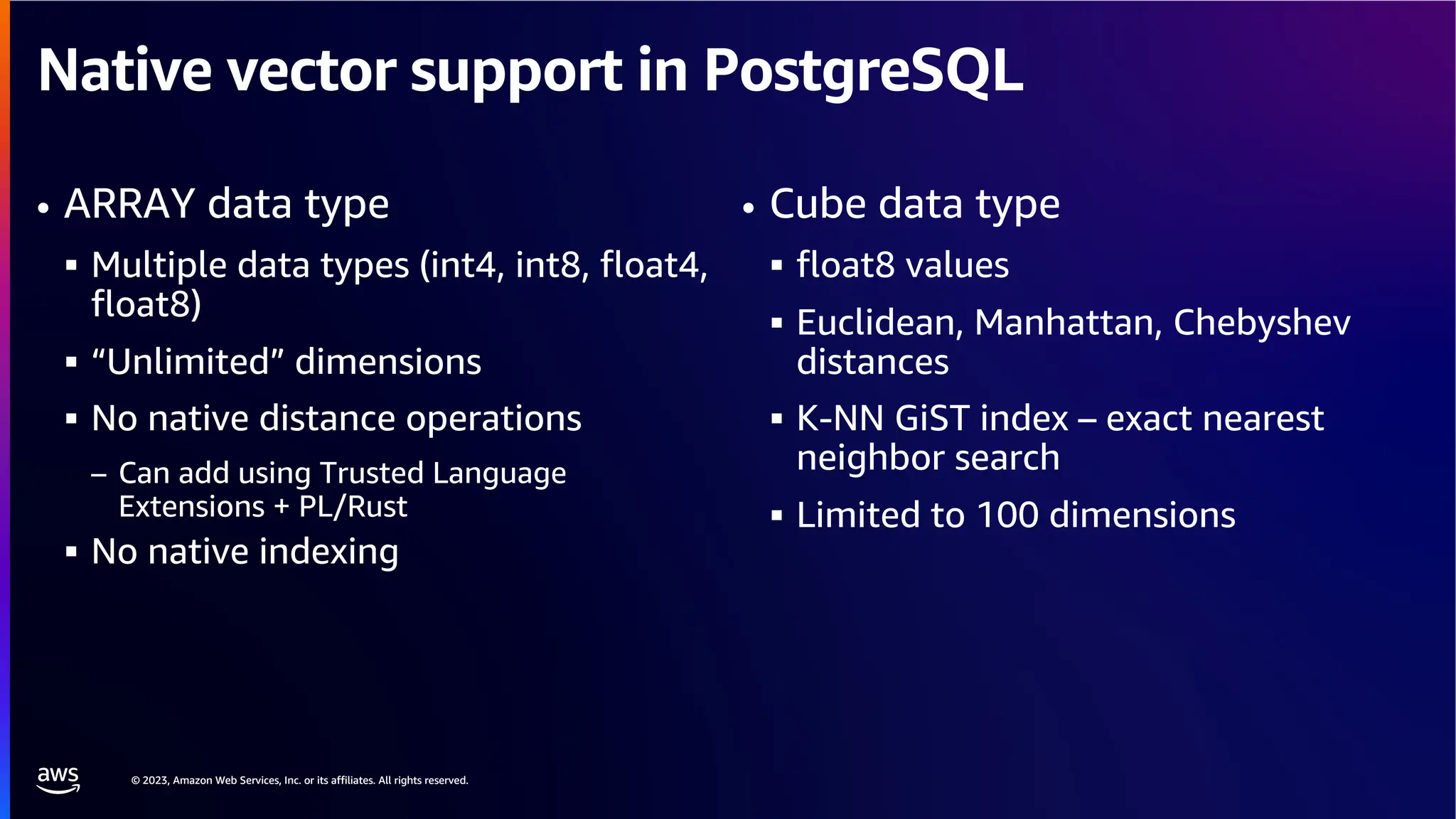 Native vector support in PostgreSQL

• ARRAY data type
▪ Multiple data types (int4, int8, float4, float8)
▪ “Unlimited” dimensions
▪ No native distance operations
– Can add using Trusted Language Extensions + PL/Rust
▪ No native indexing

• Cube data type
▪ float8 values
▪ Euclidean, Manhattan, Chebyshev distances
▪ K-NN GiST index – exact nearest neighbor search
▪ Limited to 100 dimensions

aws

© 2023, Amazon Web Services, Inc. or its affiliates. All rights reserved.